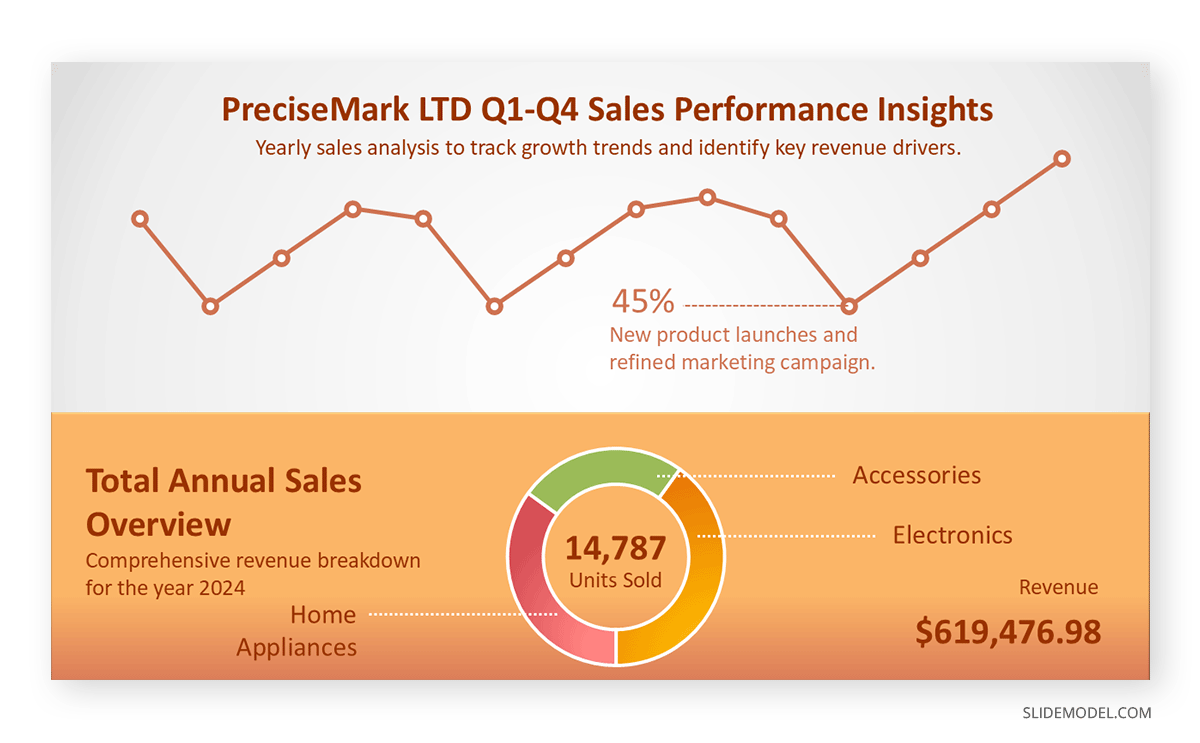 PreciseMark LTD Q1-Q4 Sales Performance Insights

Yearly sales analysis to track growth trends and identify key revenue drivers.

45%
New product launches and refined marketing campaign.

Total Annual Sales Overview

Comprehensive revenue breakdown for the year 2024

14,787
Units Sold

Accessories

Electronics

Home Appliances

Revenue
$619,476.98

SLIDEMODEL.COM